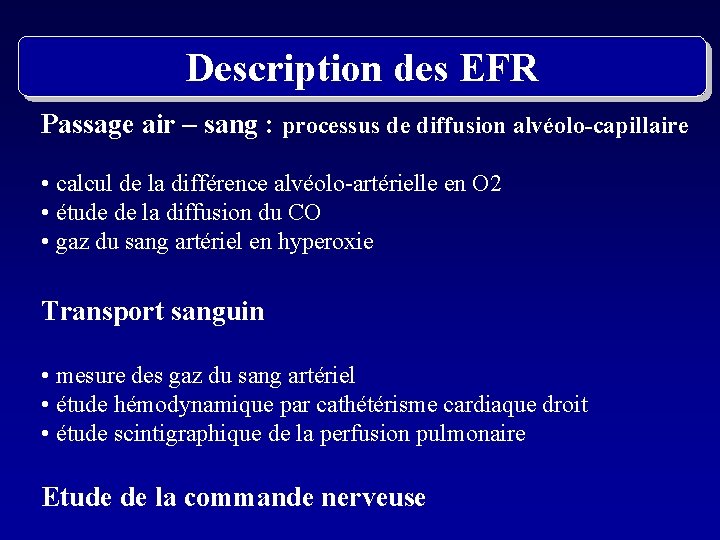 Description des EFR

Passage air – sang : processus de diffusion alvéolo-capillaire

• calcul de la différence alvéolo-artérielle en O2
• étude de la diffusion du CO
• gaz du sang artériel en hyperoxie

Transport sanguin

• mesure des gaz du sang artériel
• étude hémodynamique par cathétérisme cardiaque droit
• étude scintigraphique de la perfusion pulmonaire

Etude de la commande nerveuse